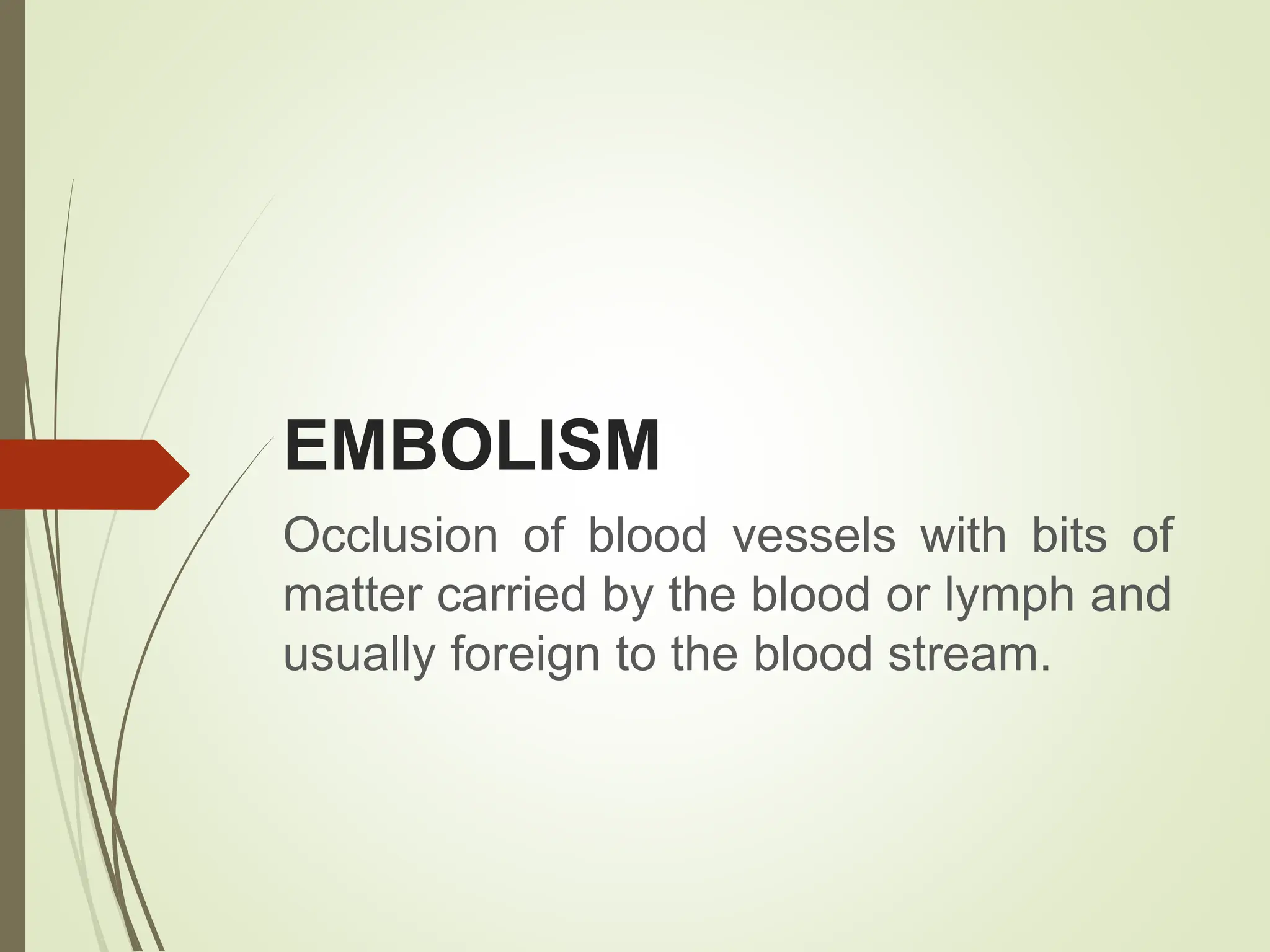 EMBOLISM

Occlusion of blood vessels with bits of matter carried by the blood or lymph and usually foreign to the blood stream.